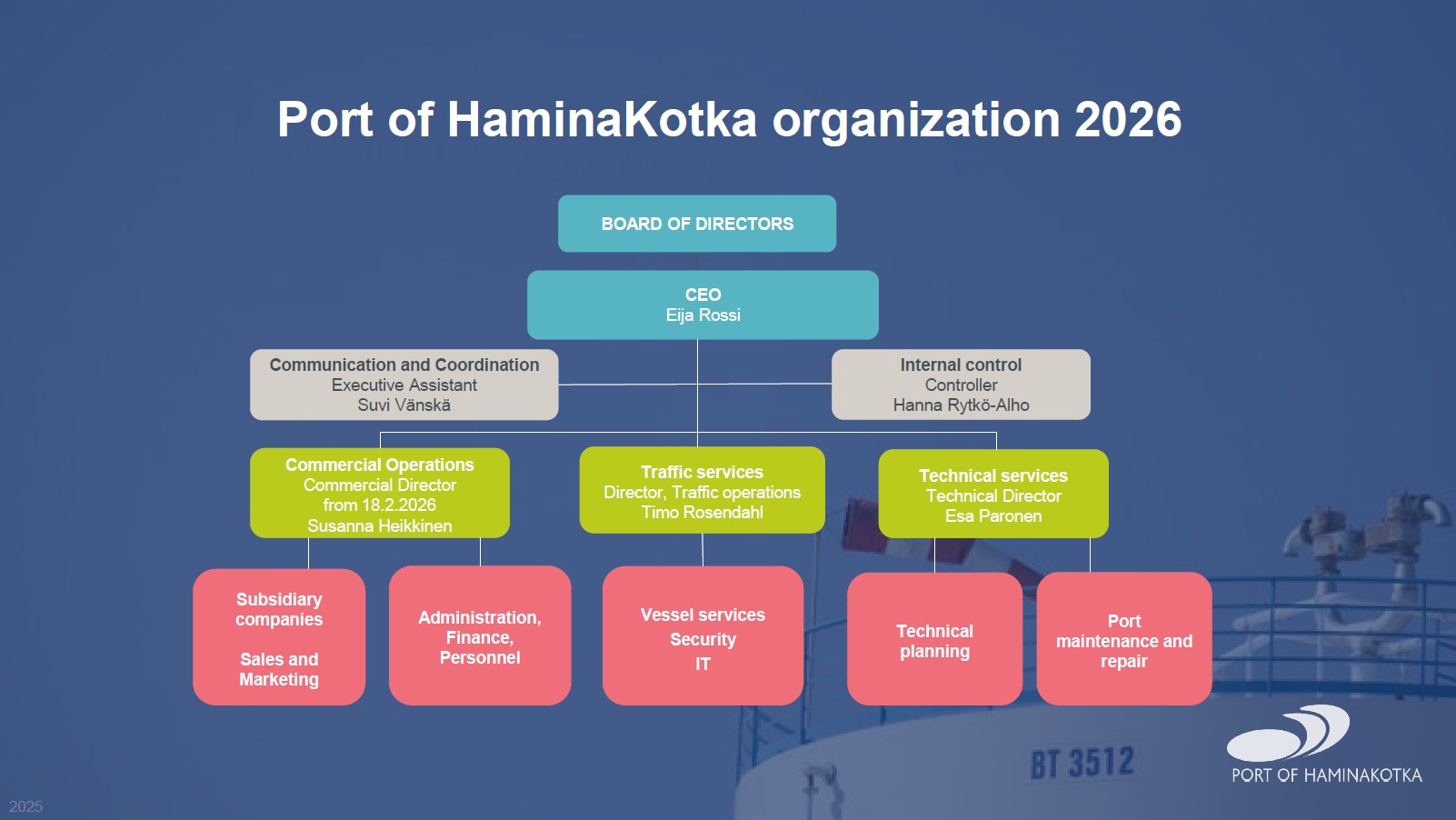 Port of HaminaKotka organization 2026

BOARD OF DIRECTORS

CEO
Eija Rossi

Communication and Coordination
Executive Assistant
Suvi Vänskä

Internal control
Controller
Hanna Rytkö-Alho

Commercial Operations
Commercial Director
from 18.2.2026
Susanna Heikkinen

Traffic services
Director, Traffic operations
Timo Rosendahl

Technical services
Technical Director
Esa Paronen

Subsidiary companies

Sales and Marketing

Administration, Finance, Personnel

Vessel services
Security
IT

Technical planning

Port maintenance and repair

BT 3512

PORT OF HAMINAKOTKA

2025